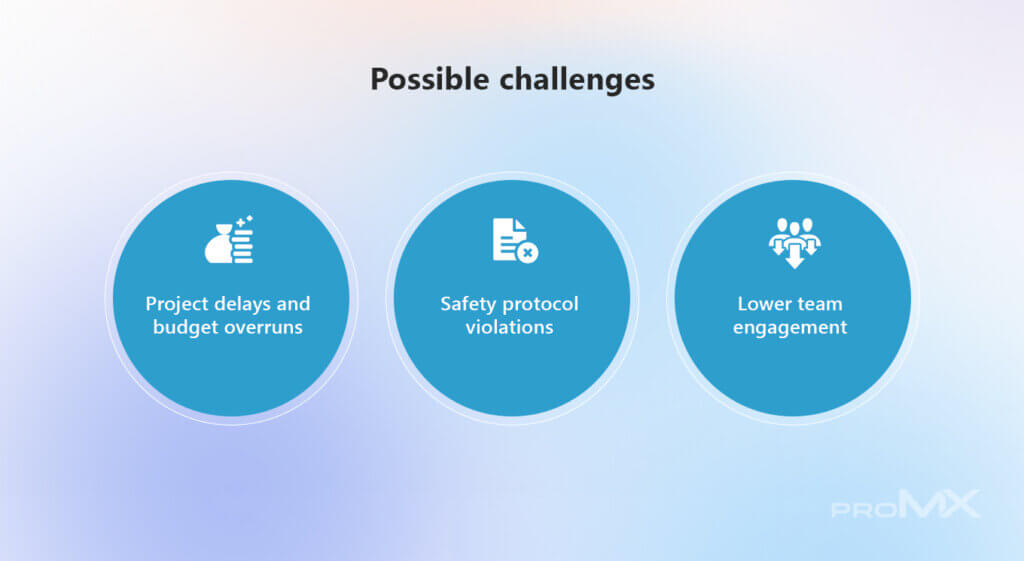 Possible challenges

Project delays and budget overruns

Safety protocol violations

Lower team engagement

proMX